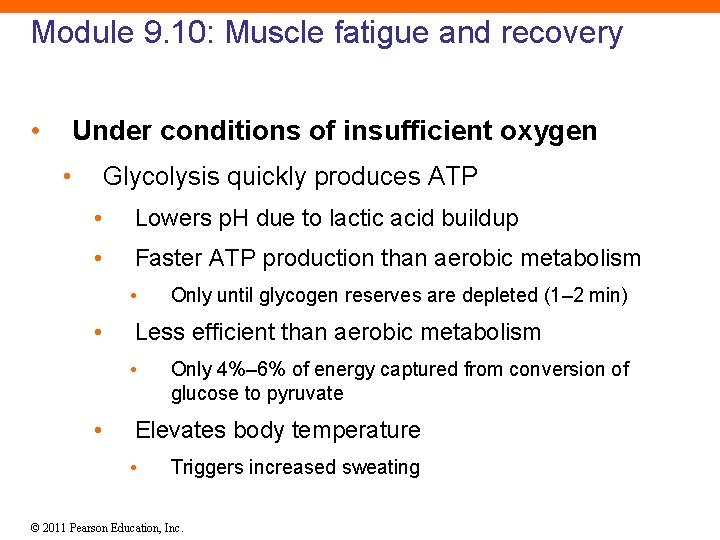 Module 9.10: Muscle fatigue and recovery

• Under conditions of insufficient oxygen
  • Glycolysis quickly produces ATP
    • Lowers pH due to lactic acid buildup
    • Faster ATP production than aerobic metabolism
      • Only until glycogen reserves are depleted (1–2 min)
    • Less efficient than aerobic metabolism
      • Only 4%–6% of energy captured from conversion of glucose to pyruvate
    • Elevates body temperature
      • Triggers increased sweating

© 2011 Pearson Education, Inc.